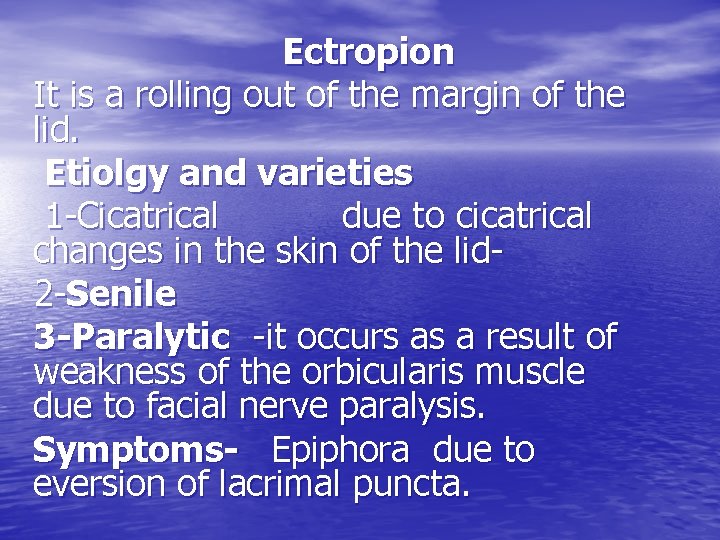 Ectropion

It is a rolling out of the margin of the lid.

Etiolgy and varieties

1-Cicatrical due to cicatrical changes in the skin of the lid-

2-Senile

3-Paralytic -it occurs as a result of weakness of the orbicularis muscle due to facial nerve paralysis.

Symptoms- Epiphora due to eversion of lacrimal puncta.